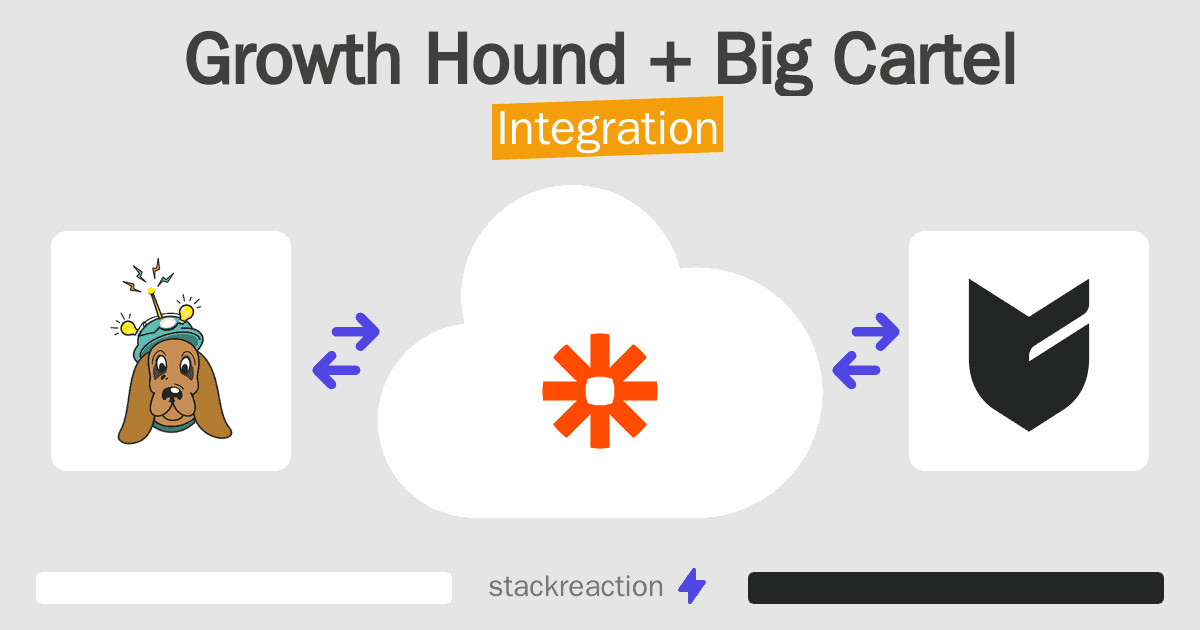 Growth Hound + Big Cartel
Integration

stackreaction